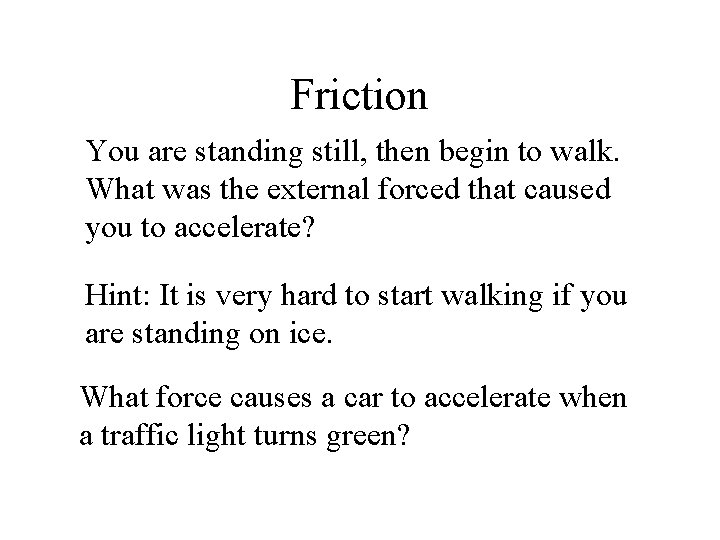 Friction

You are standing still, then begin to walk. What was the external forced that caused you to accelerate?

Hint: It is very hard to start walking if you are standing on ice.

What force causes a car to accelerate when a traffic light turns green?